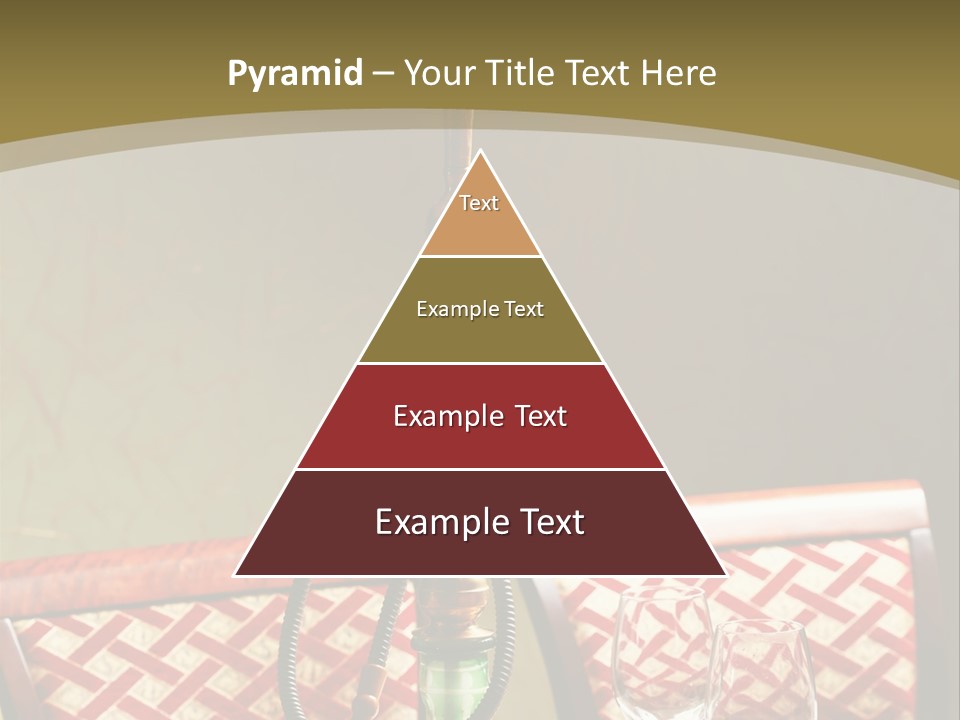 Pyramid – Your Title Text Here

Text

Example Text

Example Text

Example Text